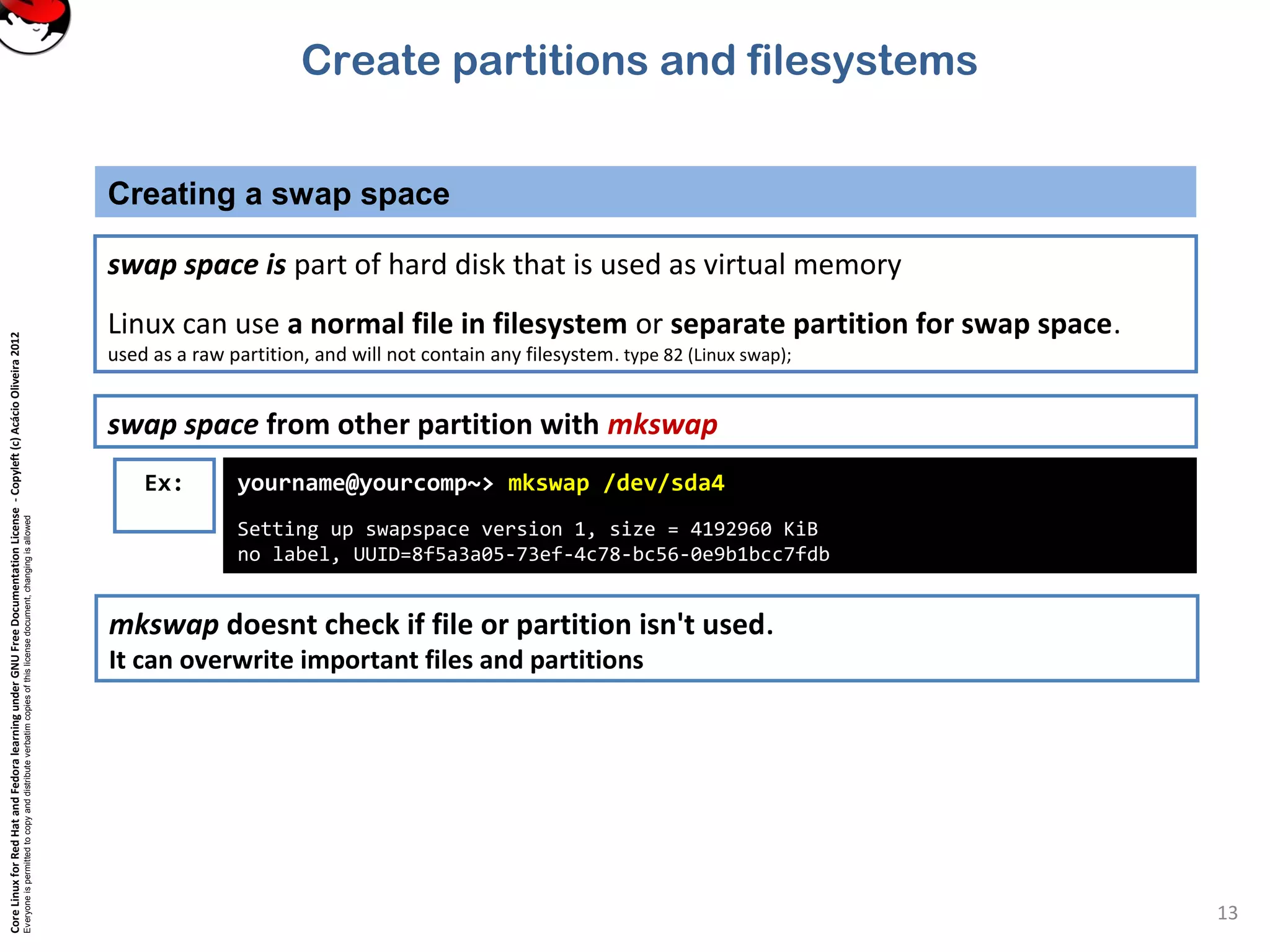 Create partitions and filesystems

Creating a swap space

swap space is part of hard disk that is used as virtual memory

Linux can use a normal file in filesystem or separate partition for swap space.
used as a raw partition, and will not contain any filesystem. type 82 (Linux swap);

swap space from other partition with mkswap

Ex:

yourname@yourcomp~> mkswap /dev/sda4

Setting up swapspace version 1, size = 4192960 KiB
no label, UUID=8f5a3a05-73ef-4c78-bc56-0e9b1bcc7fdb

mkswap doesnt check if file or partition isn't used.
It can overwrite important files and partitions

Core Linux for Red Hat and Fedora learning under GNU Free Documentation License - Copyleft (c) Acácio Oliveira 2012
Everyone is permitted to copy and distribute verbatim copies of this license document, changing is allowed

13